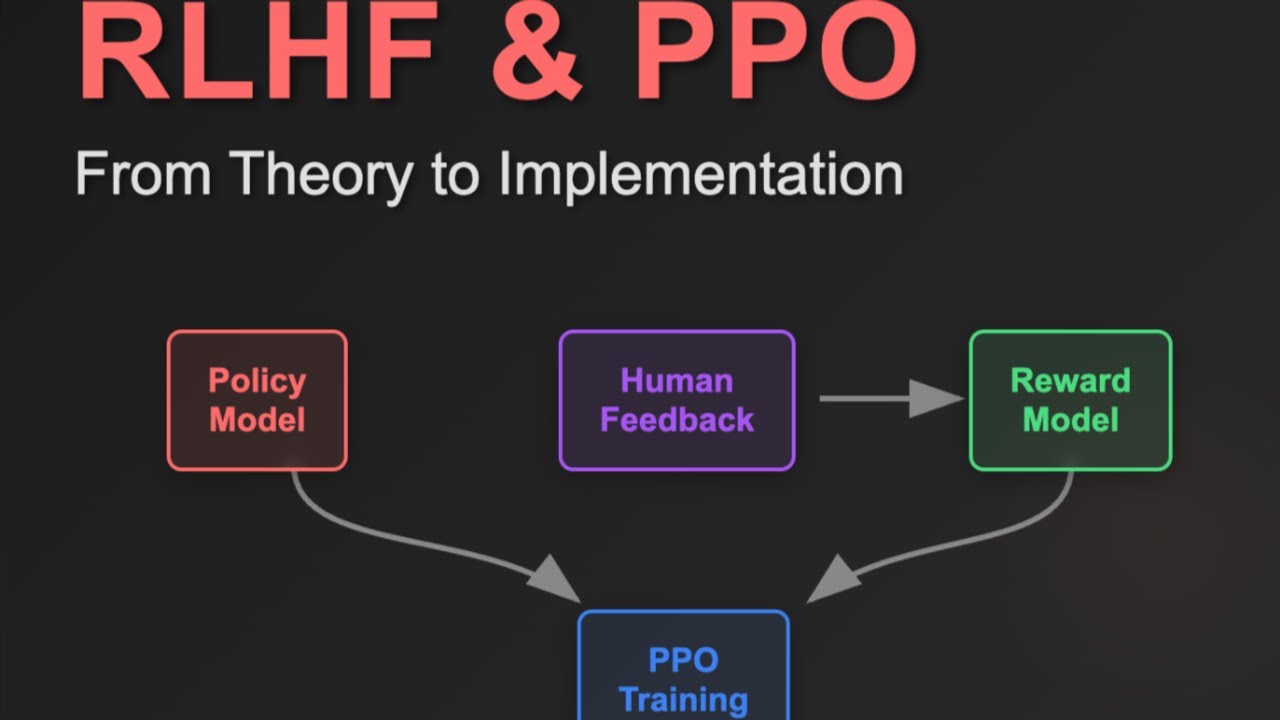 RLHF & PPO

From Theory to Implementation

Policy Model

Human Feedback

Reward Model

PPO Training